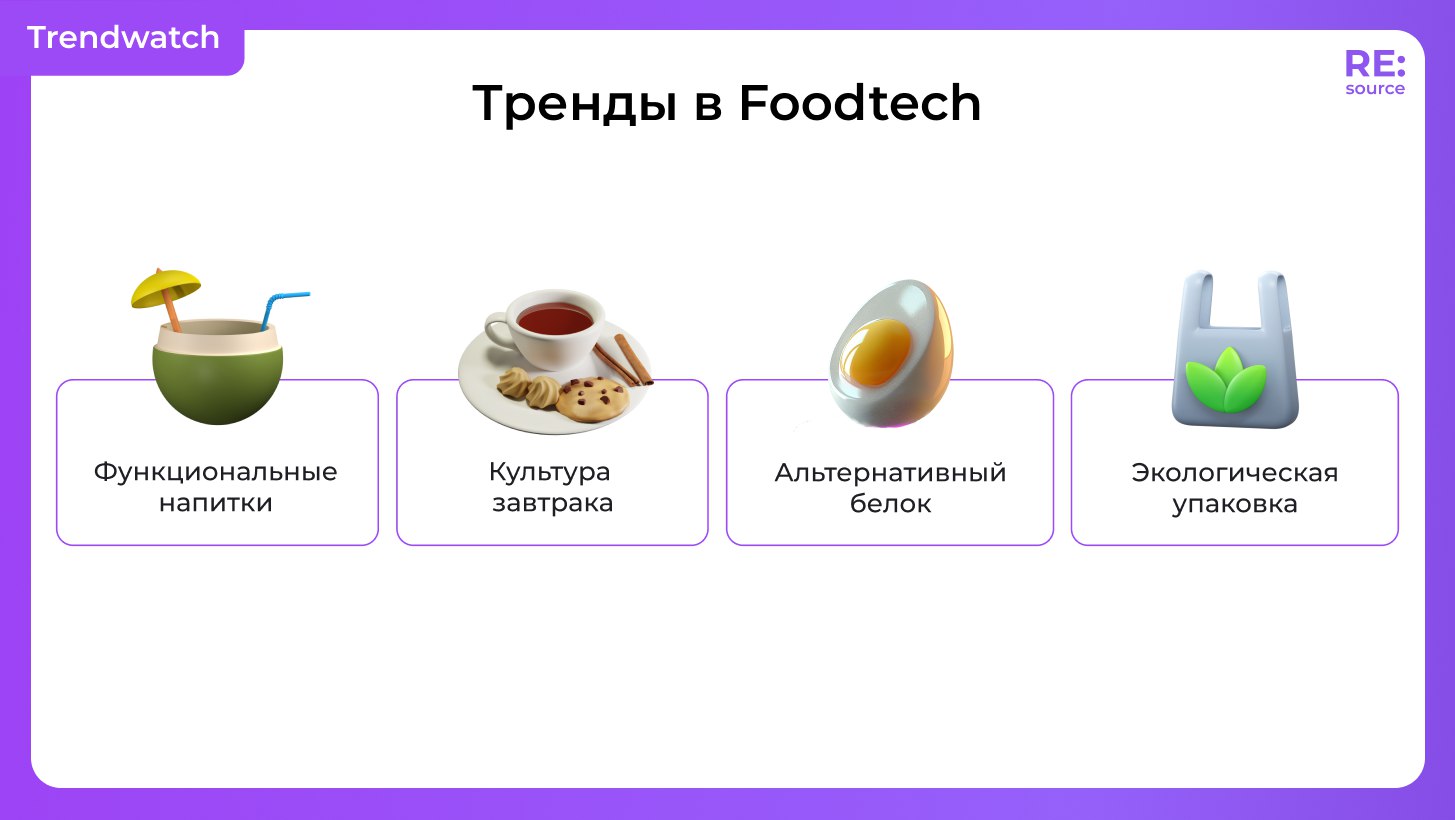 Trendwatch

RE:
source

Тренды в Foodtech

Функциональные напитки

Культура завтрака

Альтернативный белок

Экологическая упаковка